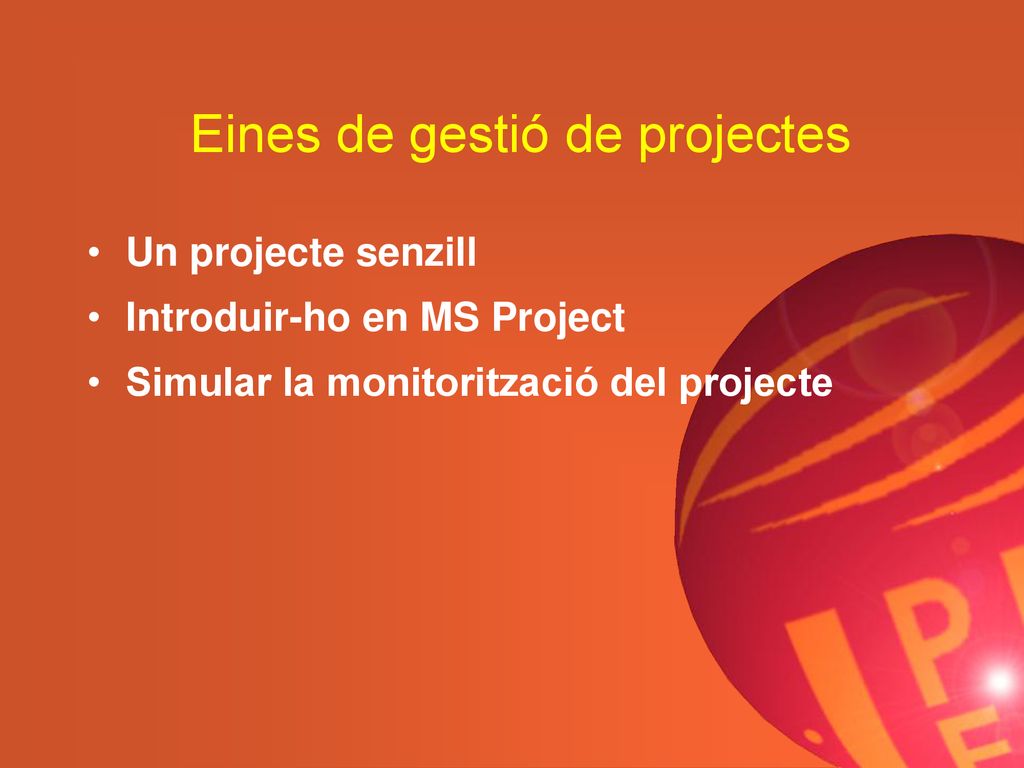 Eines de gestió de projectes

• Un projecte senzill
• Introduir-ho en MS Project
• Simular la monitorització del projecte

P
E